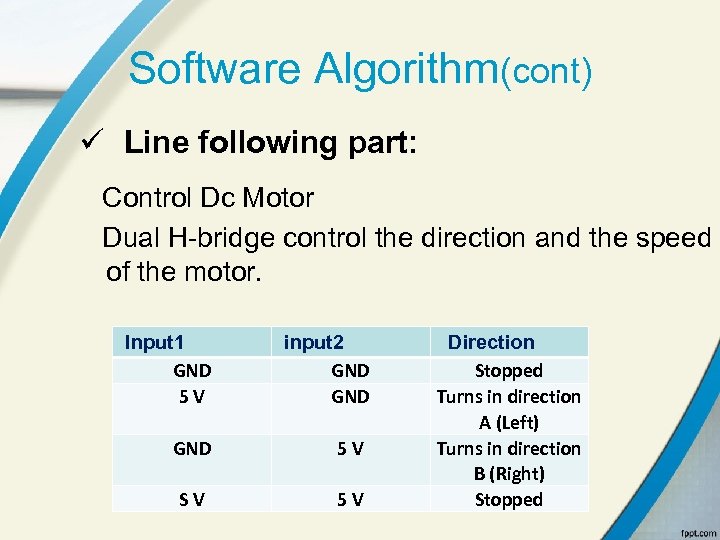 Software Algorithm(cont)

✓ Line following part:

Control Dc Motor

Dual H-bridge control the direction and the speed of the motor.

| Input1 | input2 | Direction |
|---|---|---|
| GND | GND | Stopped |
| 5 V | GND | Turns in direction A (Left) |
| GND | 5 V | Turns in direction B (Right) |
| 5 V | 5 V | Stopped |

fppt.com